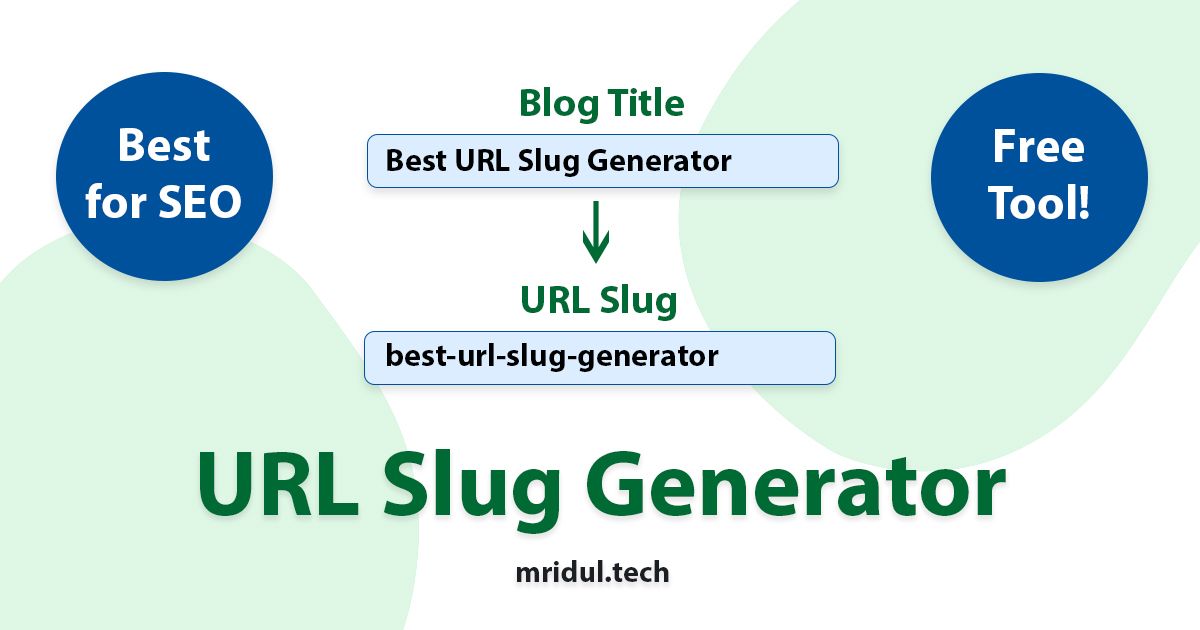 Best for SEO

Blog Title
Best URL Slug Generator

URL Slug
best-url-slug-generator

Free Tool!

URL Slug Generator

mridul.tech